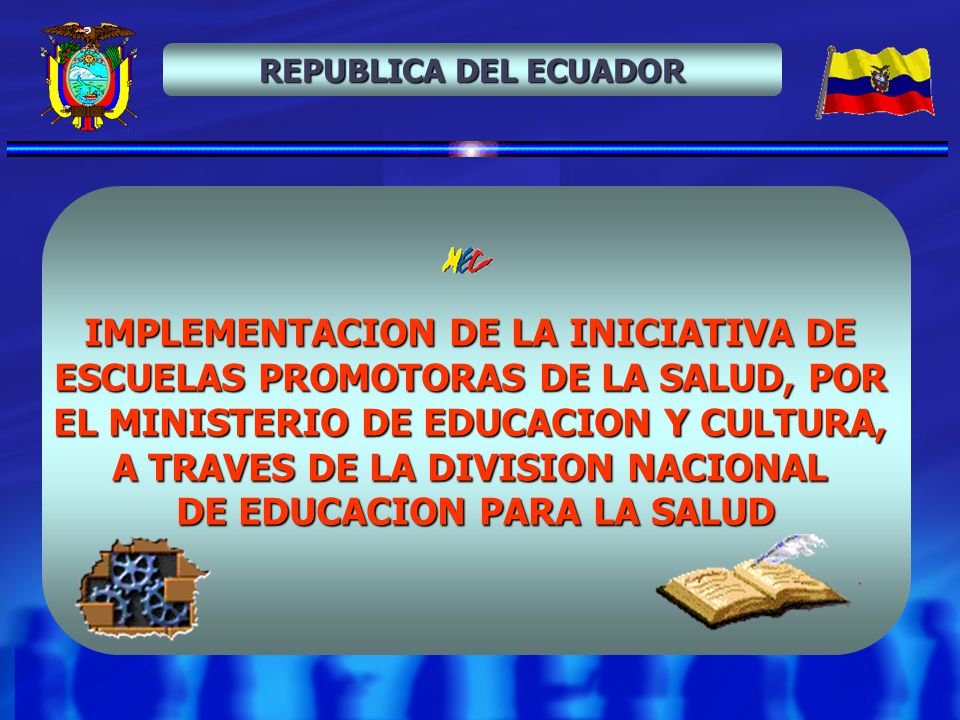 REPUBLICA DEL ECUADOR

MEC

IMPLEMENTACION DE LA INICIATIVA DE ESCUELAS PROMOTORAS DE LA SALUD, POR EL MINISTERIO DE EDUCACION Y CULTURA, A TRAVES DE LA DIVISION NACIONAL DE EDUCACION PARA LA SALUD